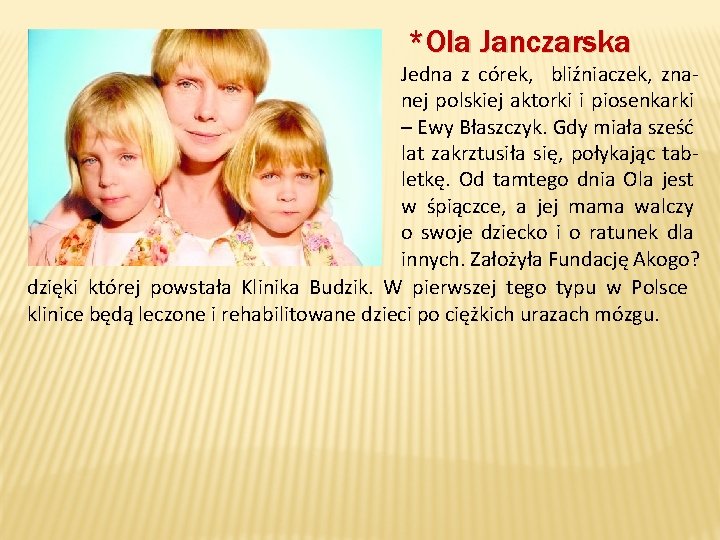 *Ola Janczarska

Jedna z córek, bliźniaczek, znanej polskiej aktorki i piosenkarki – Ewy Błaszczyk. Gdy miała sześć lat zakrztusiła się, połykając tabletkę. Od tamtego dnia Ola jest w śpiączce, a jej mama walczy o swoje dziecko i o ratunek dla innych. Założyła Fundację Akogo? dzięki której powstała Klinika Budzik. W pierwszej tego typu w Polsce klinice będą leczone i rehabilitowane dzieci po ciężkich urazach mózgu.